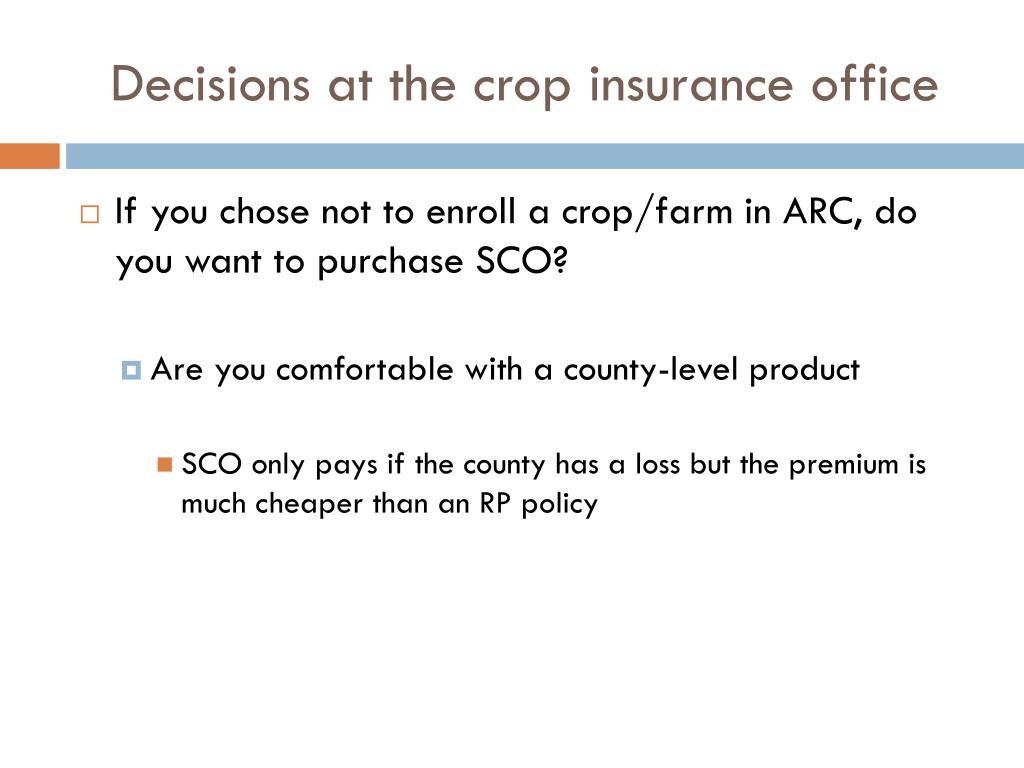 Decisions at the crop insurance office

If you chose not to enroll a crop/farm in ARC, do you want to purchase SCO?

Are you comfortable with a county-level product

SCO only pays if the county has a loss but the premium is much cheaper than an RP policy